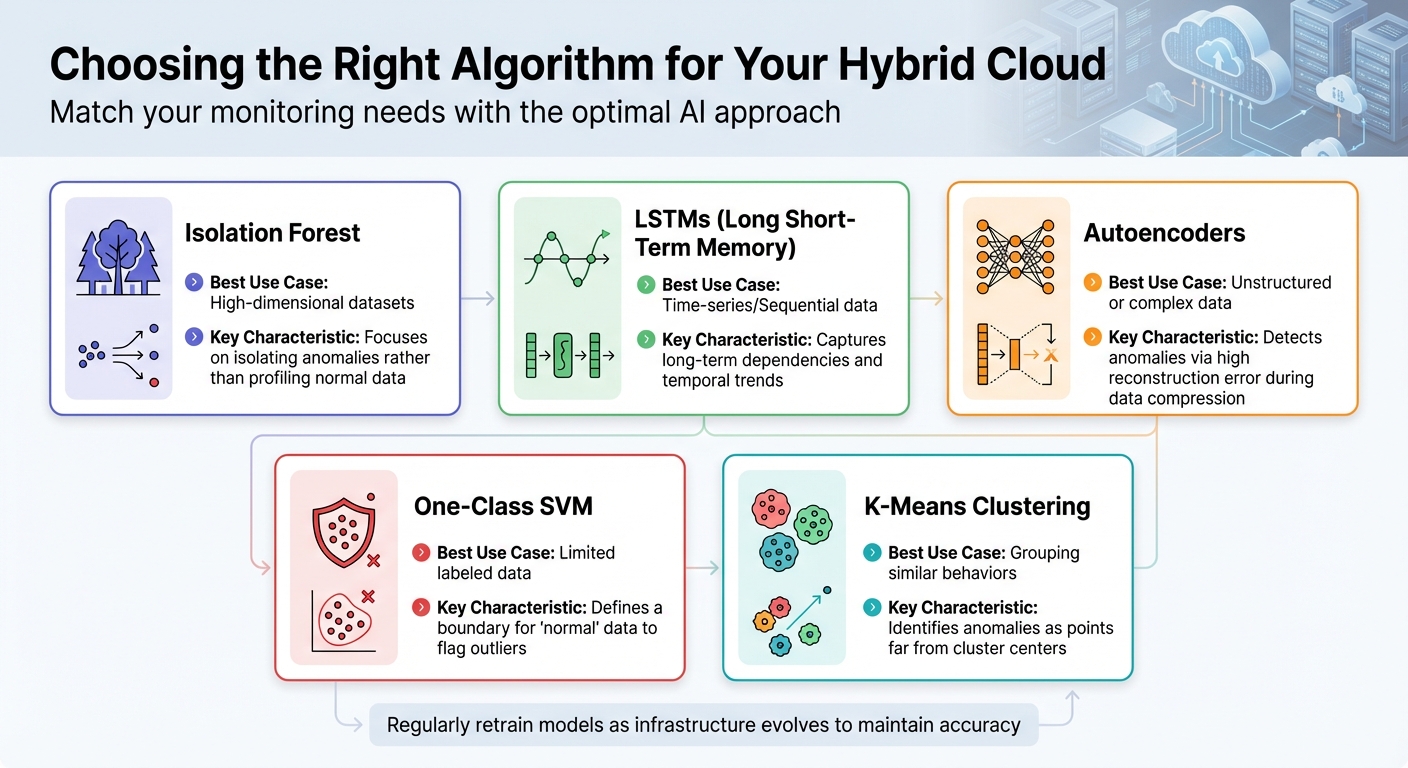 Choosing the Right Algorithm for Your Hybrid Cloud
Match your monitoring needs with the optimal AI approach

Isolation Forest

Best Use Case: High-dimensional datasets

Key Characteristic: Focuses on isolating anomalies rather than profiling normal data

LSTMs (Long Short-Term Memory)

Best Use Case: Time-series/Sequential data

Key Characteristic: Captures long-term dependencies and temporal trends

Autoencoders

Best Use Case: Unstructured or complex data

Key Characteristic: Detects anomalies via high reconstruction error during data compression

One-Class SVM

Best Use Case: Limited labeled data

Key Characteristic: Defines a boundary for 'normal' data to flag outliers

K-Means Clustering

Best Use Case: Grouping similar behaviors

Key Characteristic: Identifies anomalies as points far from cluster centers

Regularly retrain models as infrastructure evolves to maintain accuracy